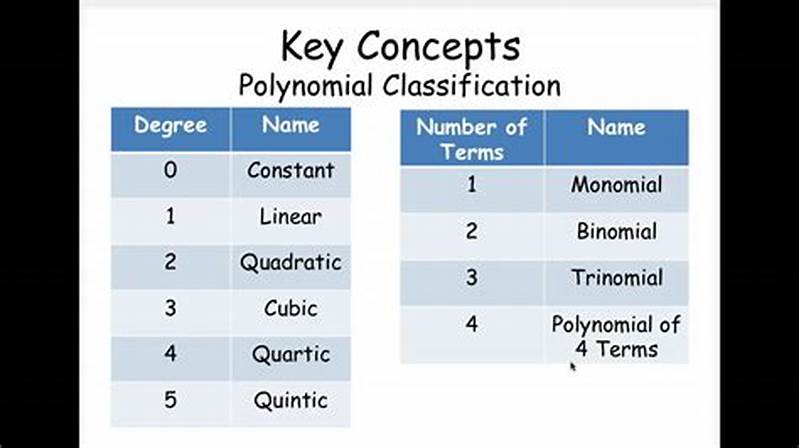 Key Concepts
Polynomial Classification

| Degree | Name |
|---|---|
| 0 | Constant |
| 1 | Linear |
| 2 | Quadratic |
| 3 | Cubic |
| 4 | Quartic |
| 5 | Quintic |

| Number of Terms | Name |
|---|---|
| 1 | Monomial |
| 2 | Binomial |
| 3 | Trinomial |
| 4 | Polynomial of 4 Terms |